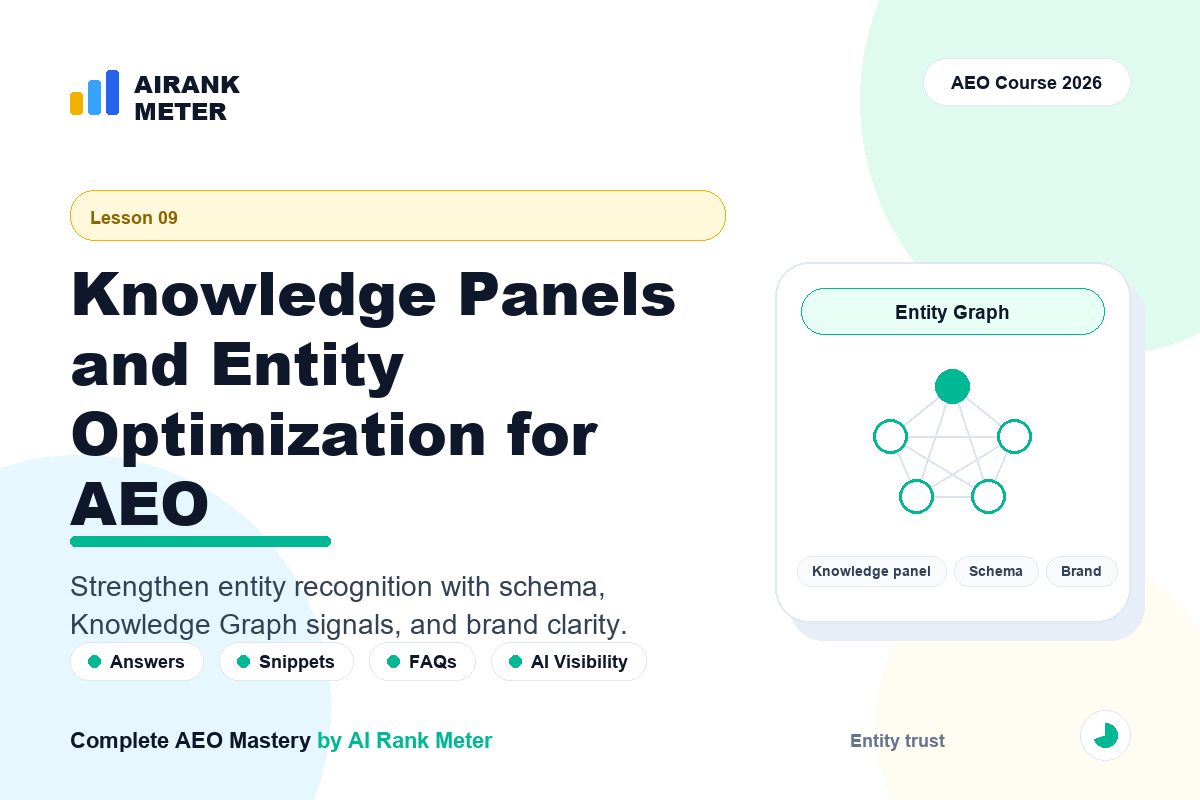 AIRANK METER

AEO Course 2026

Lesson 09

Knowledge Panels and Entity Optimization for AEO

Strengthen entity recognition with schema, Knowledge Graph signals, and brand clarity.

Answers
Snippets
FAQs
AI Visibility

Entity Graph

Knowledge panel
Schema
Brand

Complete AEO Mastery by AI Rank Meter

Entity trust